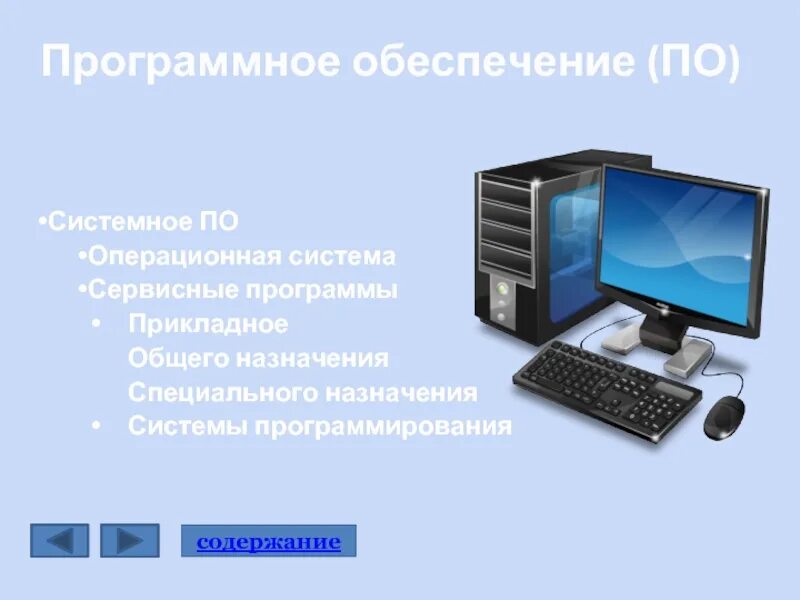 Программное обеспечение (ПО)

•Системное ПО
•Операционная система
•Сервисные программы
• Прикладное
Общего назначения
Специального назначения
• Системы программирования

содержание